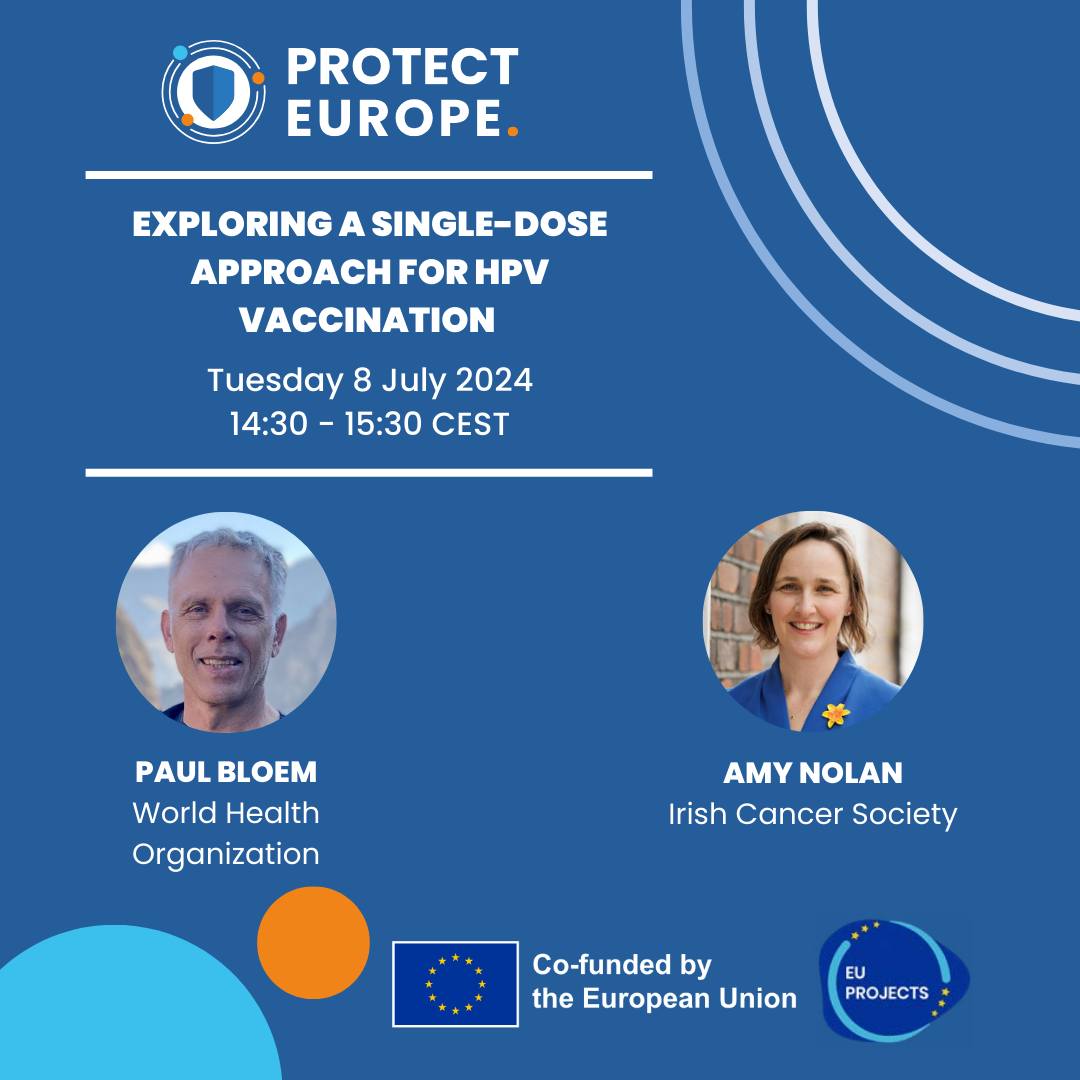 PROTECT EUROPE.

EXPLORING A SINGLE-DOSE APPROACH FOR HPV VACCINATION

Tuesday 8 July 2024
14:30 - 15:30 CEST

PAUL BLOEM
World Health Organization

AMY NOLAN
Irish Cancer Society

Co-funded by the European Union

EU PROJECTS